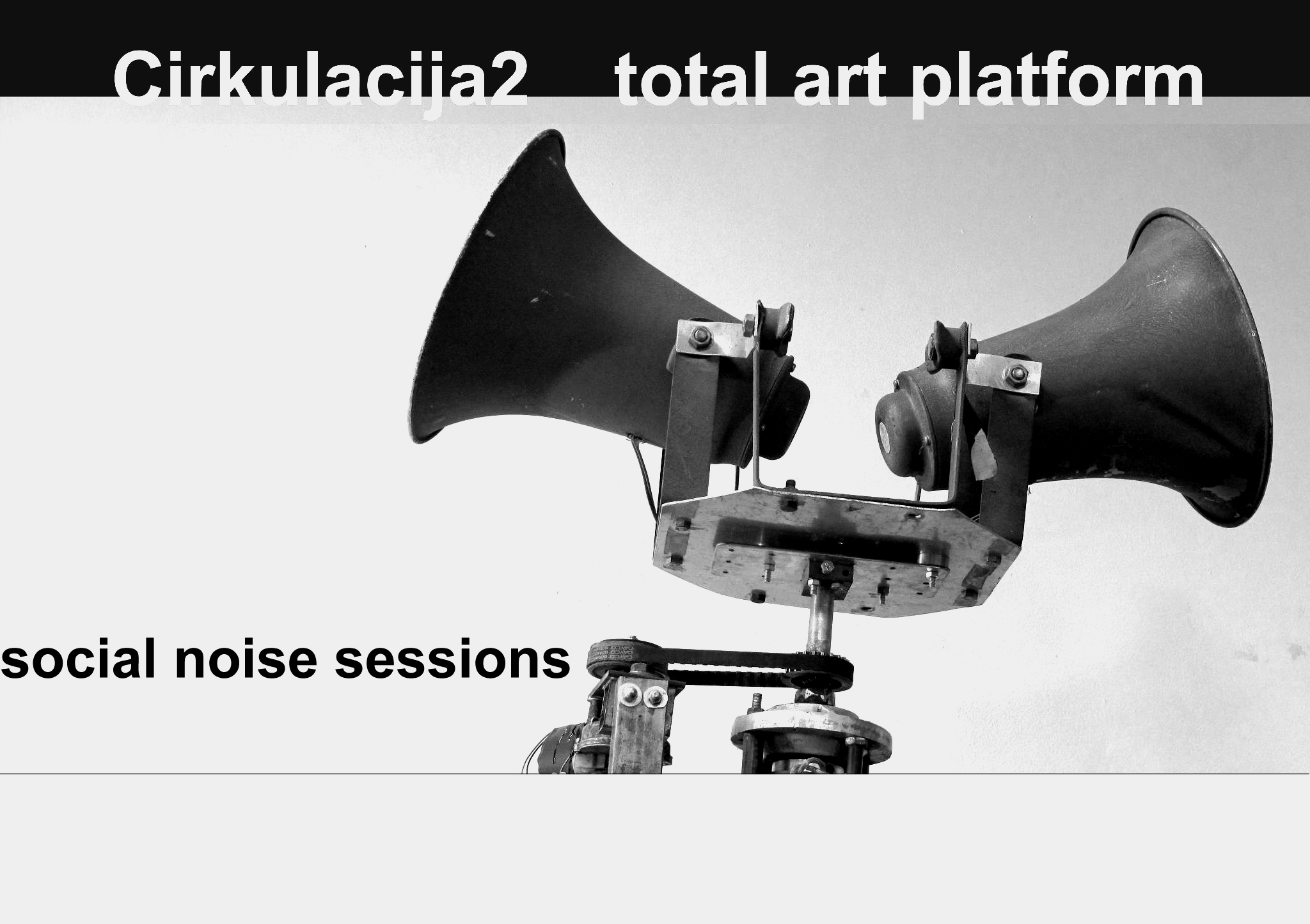 Cirkulacija2 total art platform

social noise sessions